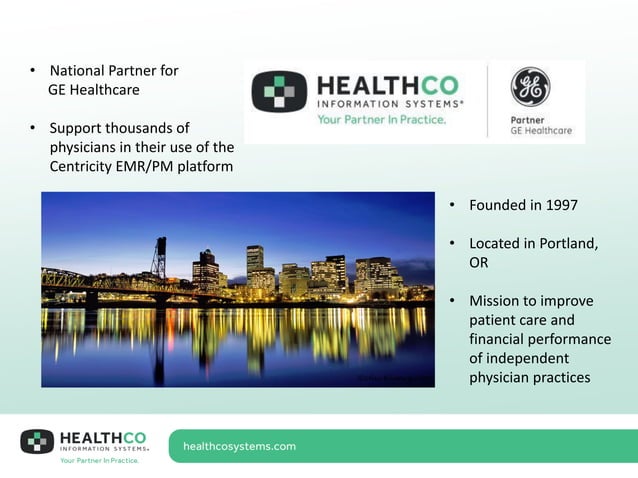 • National Partner for GE Healthcare

• Support thousands of physicians in their use of the Centricity EMR/PM platform

HEALTHCO
INFORMATION SYSTEMS®
Your Partner In Practice.

GE
Partner
GE Healthcare

• Founded in 1997

• Located in Portland, OR

• Mission to improve patient care and financial performance of independent physician practices

HEALTHCO
INFORMATION SYSTEMS®
Your Partner In Practice.

healthcosystems.com